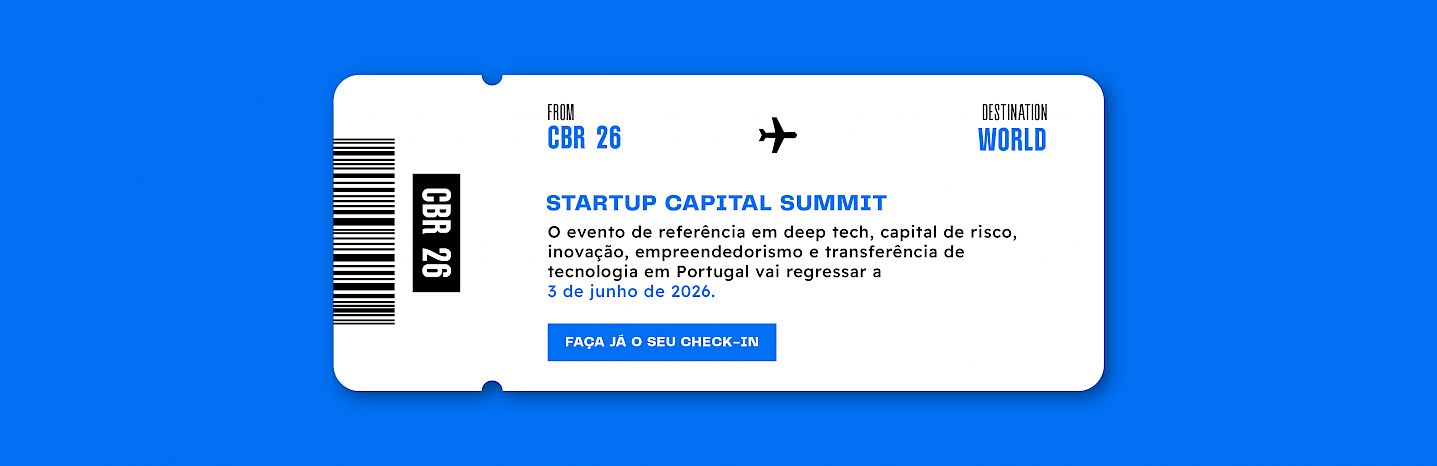 CBR 26

FROM
CBR 26

DESTINATION
WORLD

STARTUP CAPITAL SUMMIT

O evento de referência em deep tech, capital de risco, inovação, empreendedorismo e transferência de tecnologia em Portugal vai regressar a 3 de junho de 2026.

FAÇA JÁ O SEU CHECK-IN